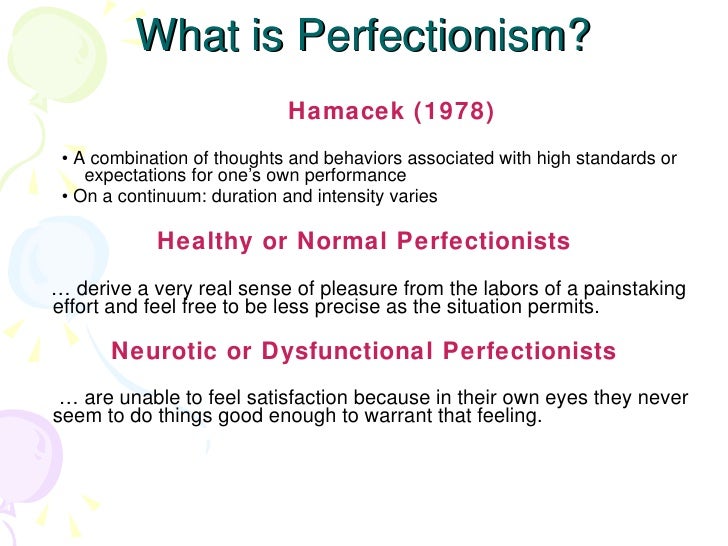 What is Perfectionism?

Hamacek (1978)

• A combination of thoughts and behaviors associated with high standards or expectations for one's own performance
• On a continuum: duration and intensity varies

Healthy or Normal Perfectionists

… derive a very real sense of pleasure from the labors of a painstaking effort and feel free to be less precise as the situation permits.

Neurotic or Dysfunctional Perfectionists

… are unable to feel satisfaction because in their own eyes they never seem to do things good enough to warrant that feeling.